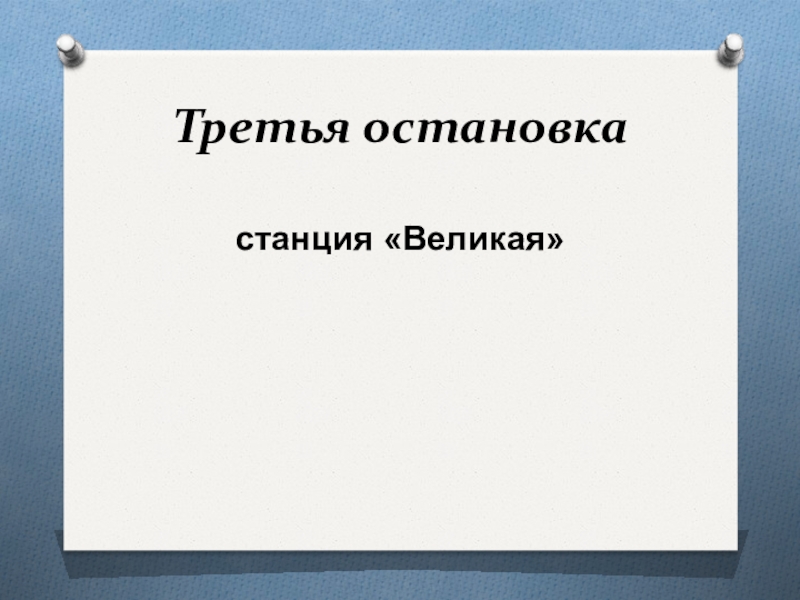 Третья остановка

станция «Великая»